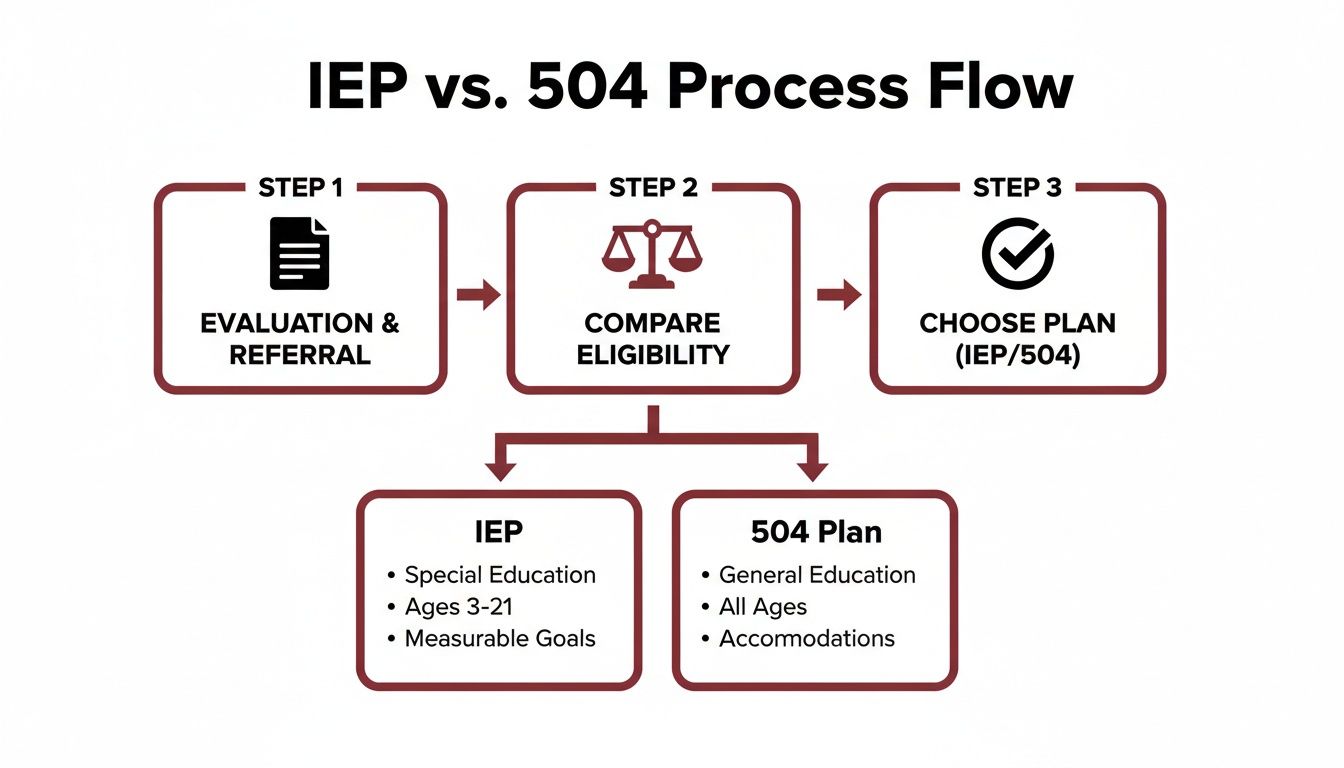 IEP vs. 504 Process Flow

STEP 1
EVALUATION & REFERRAL

STEP 2
COMPARE ELIGIBILITY

STEP 3
CHOOSE PLAN (IEP/504)

IEP
• Special Education
• Ages 3-21
• Measurable Goals

504 Plan
• General Education
• All Ages
• Accomodations